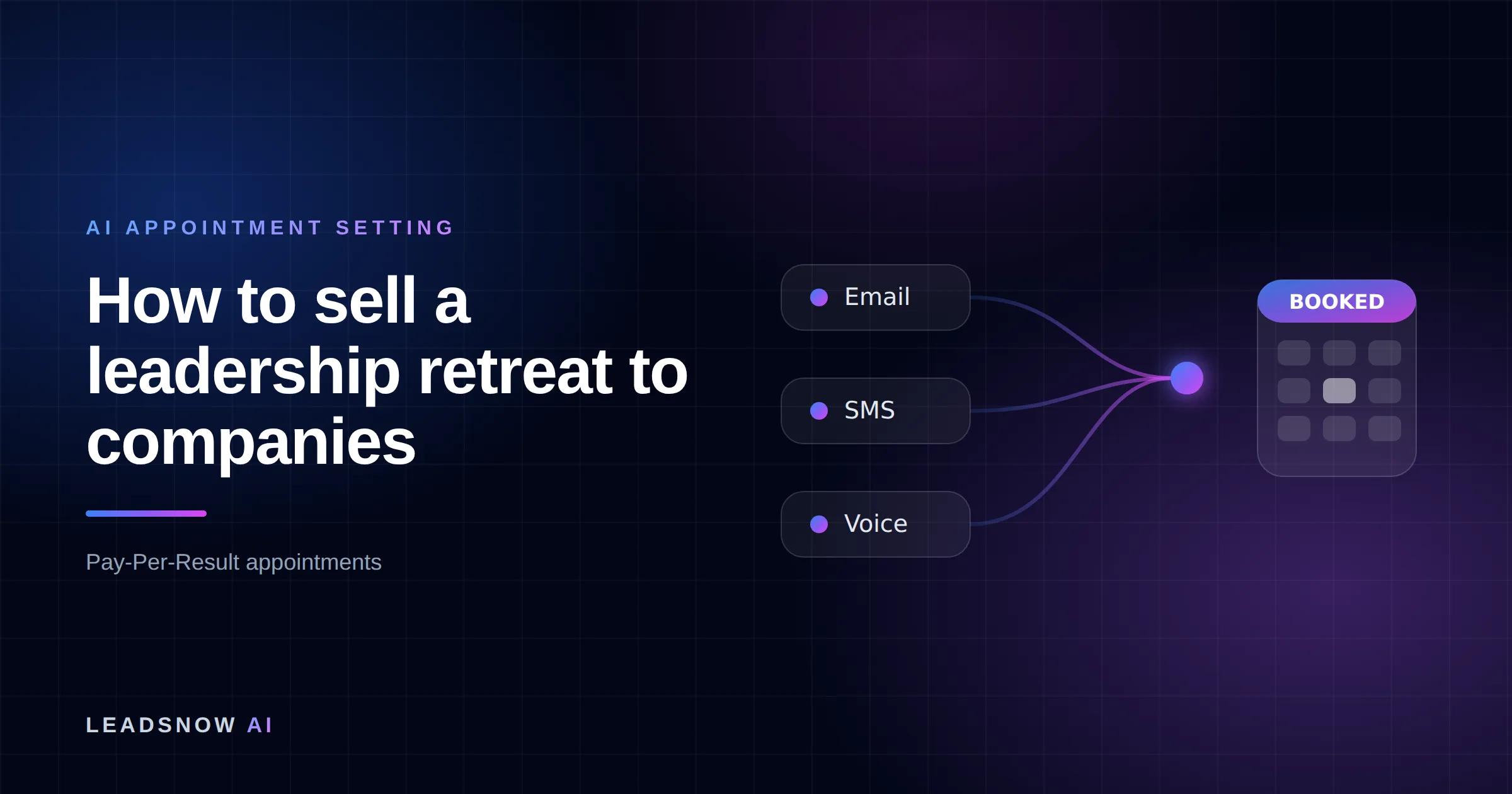 AI APPOINTMENT SETTING

How to sell a leadership retreat to companies

Pay-Per-Result appointments

Email

SMS

Voice

BOOKED

LEADSNOW AI